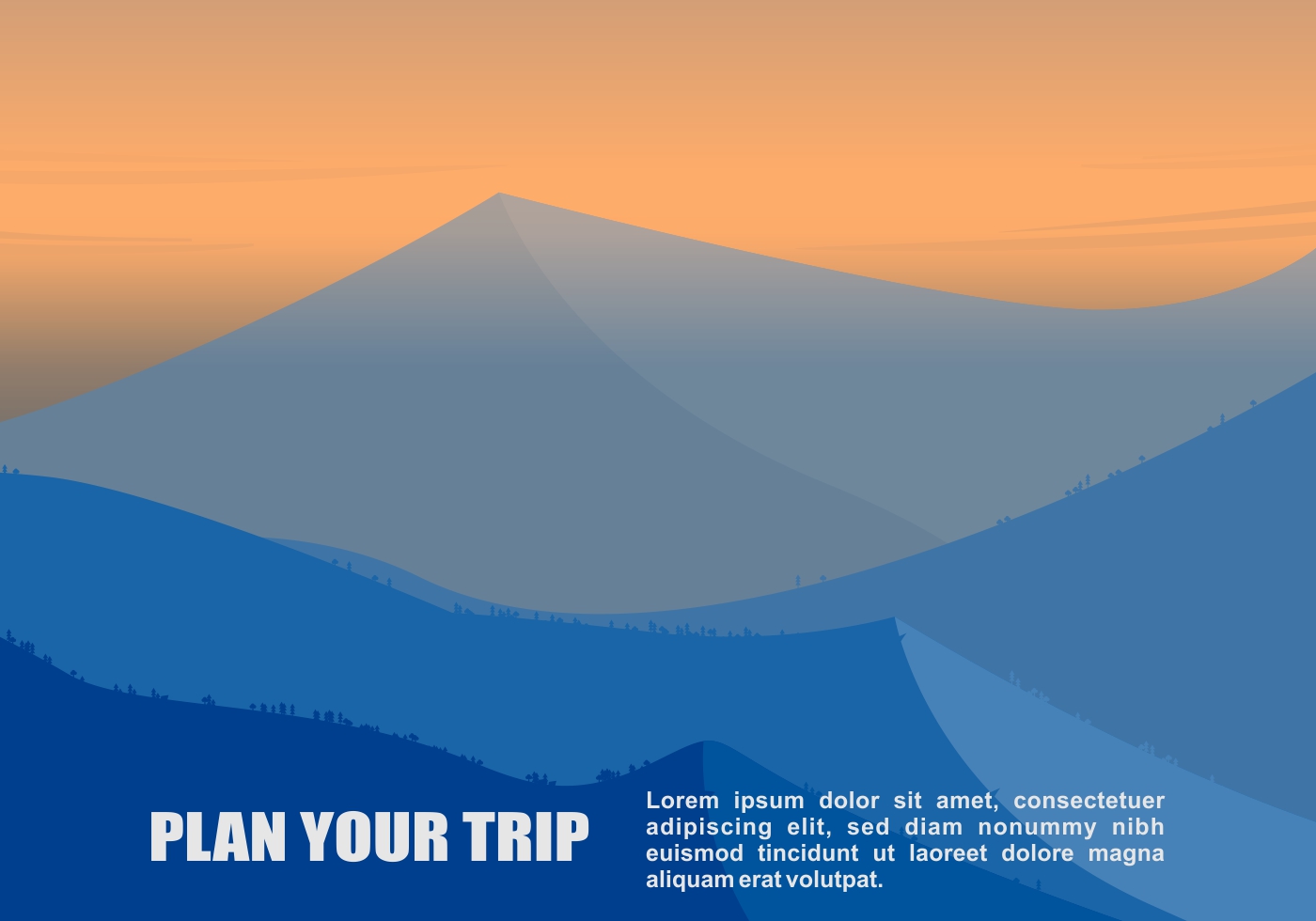 PLAN YOUR TRIP

Lorem ipsum dolor sit amet, consectetuer adipiscing elit, sed diam nonummy nibh euismod tincidunt ut laoreet dolore magna aliquam erat volutpat.